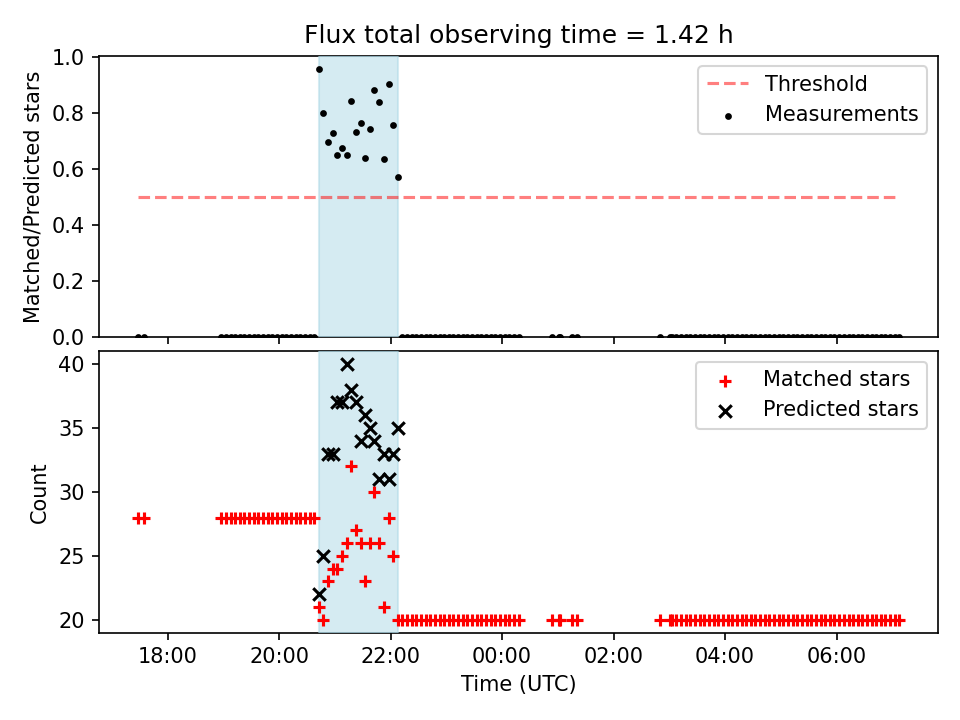 Flux total observing time = 1.42 h

Matched/Predicted stars

1.0
0.8
0.6
0.4
0.2
0.0

Threshold
Measurements

Count

40
35
30
25
20

Matched stars
Predicted stars

18:00
20:00
22:00
00:00
02:00
04:00
06:00

Time (UTC)